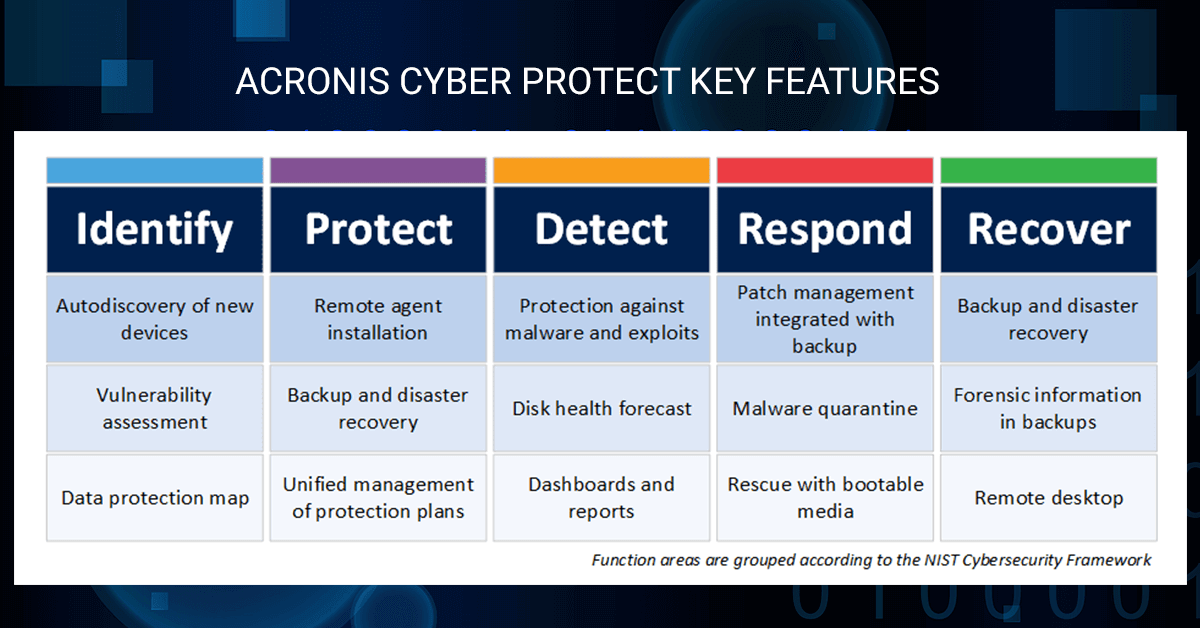 ACRONIS CYBER PROTECT KEY FEATURES

| Identify | Protect | Detect | Respond | Recover |
|---|---|---|---|---|
| Autodiscovery of new devices | Remote agent installation | Protection against malware and exploits | Patch management integrated with backup | Backup and disaster recovery |
| Vulnerability assessment | Backup and disaster recovery | Disk health forecast | Malware quarantine | Forensic information in backups |
| Data protection map | Unified management of protection plans | Dashboards and reports | Rescue with bootable media | Remote desktop |

Function areas are grouped according to the NIST Cybersecurity Framework